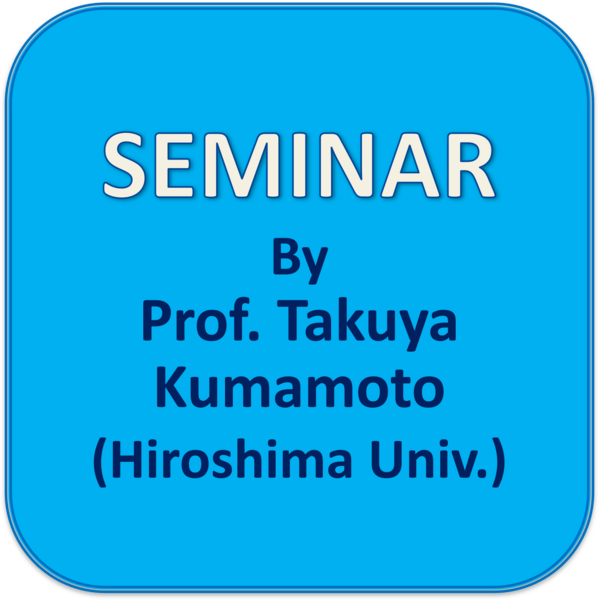 SEMINAR

By
Prof. Takuya Kumamoto
(Hiroshima Univ.)